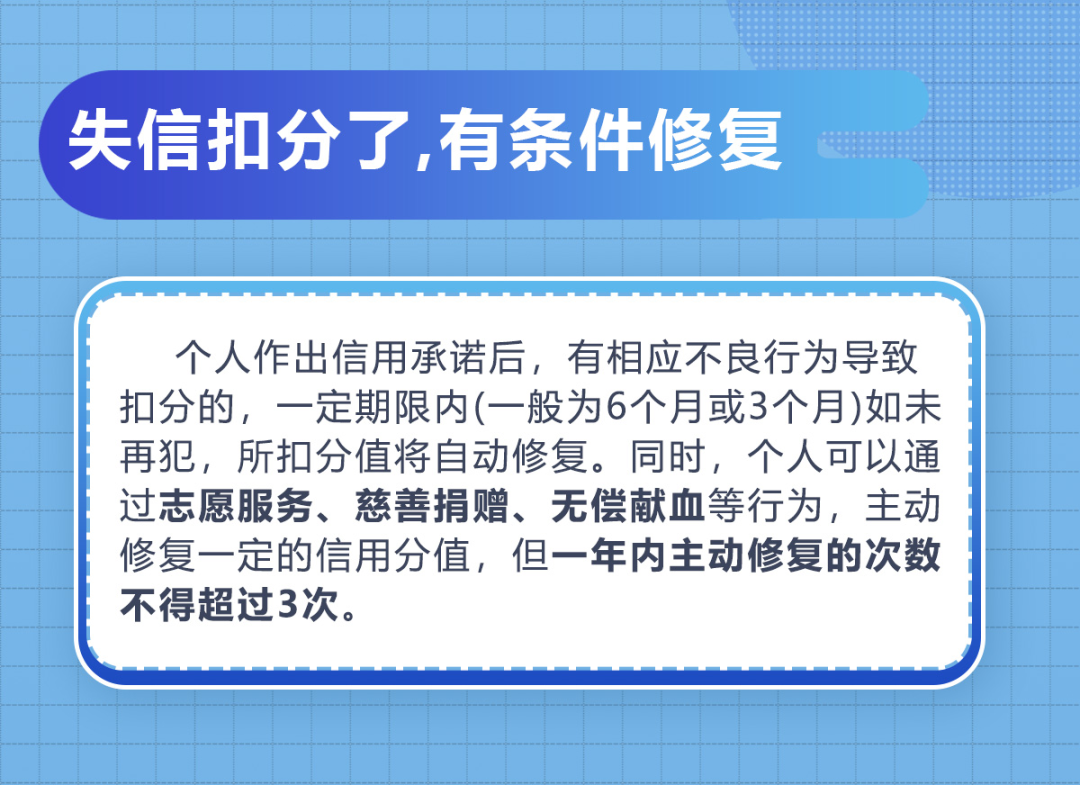 失信扣分了,有条件修复

个人作出信用承诺后，有相应不良行为导致扣分的，一定期限内(一般为6个月或3个月)如未再犯，所扣分值将自动修复。同时，个人可以通过志愿服务、慈善捐赠、无偿献血等行为，主动修复一定的信用分值，但一年内主动修复的次数不得超过3次。